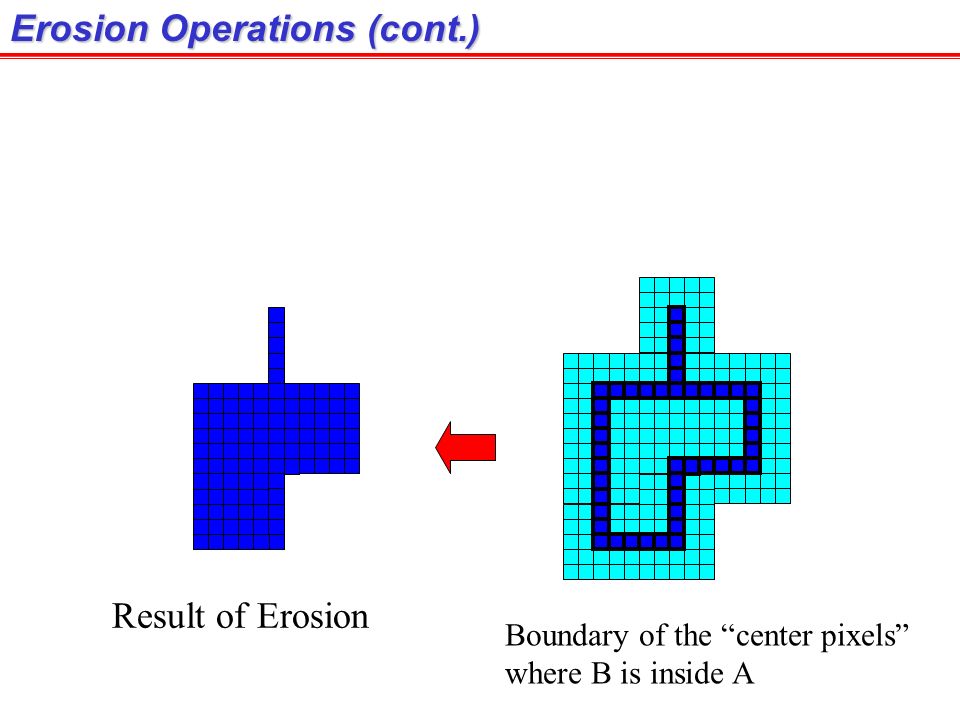 Erosion Operations (cont.)

Result of Erosion

Boundary of the “center pixels” where B is inside A